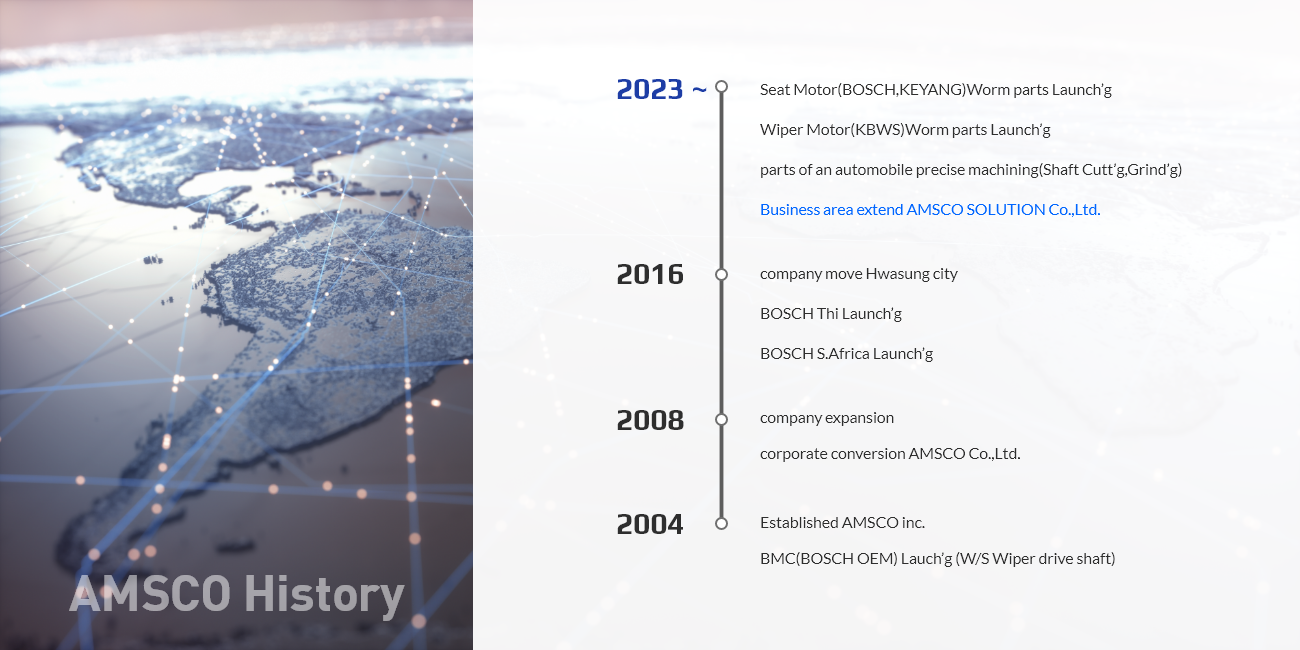 AMSCO History

2023 ~
Seat Motor(BOSCH,KEYANG)Worm parts Launch'g
Wiper Motor(KBWS)Worm parts Launch'g
parts of an automobile precise machining(Shaft Cutt'g,Grind'g)
Business area extend AMSCO SOLUTION Co.,Ltd.

2016
company move Hwasung city
BOSCH Thi Launch'g
BOSCH S.Africa Launch'g

2008
company expansion
corporate conversion AMSCO Co.,Ltd.

2004
Established AMSCO inc.
BMC(BOSCH OEM) Lauch'g (W/S Wiper drive shaft)